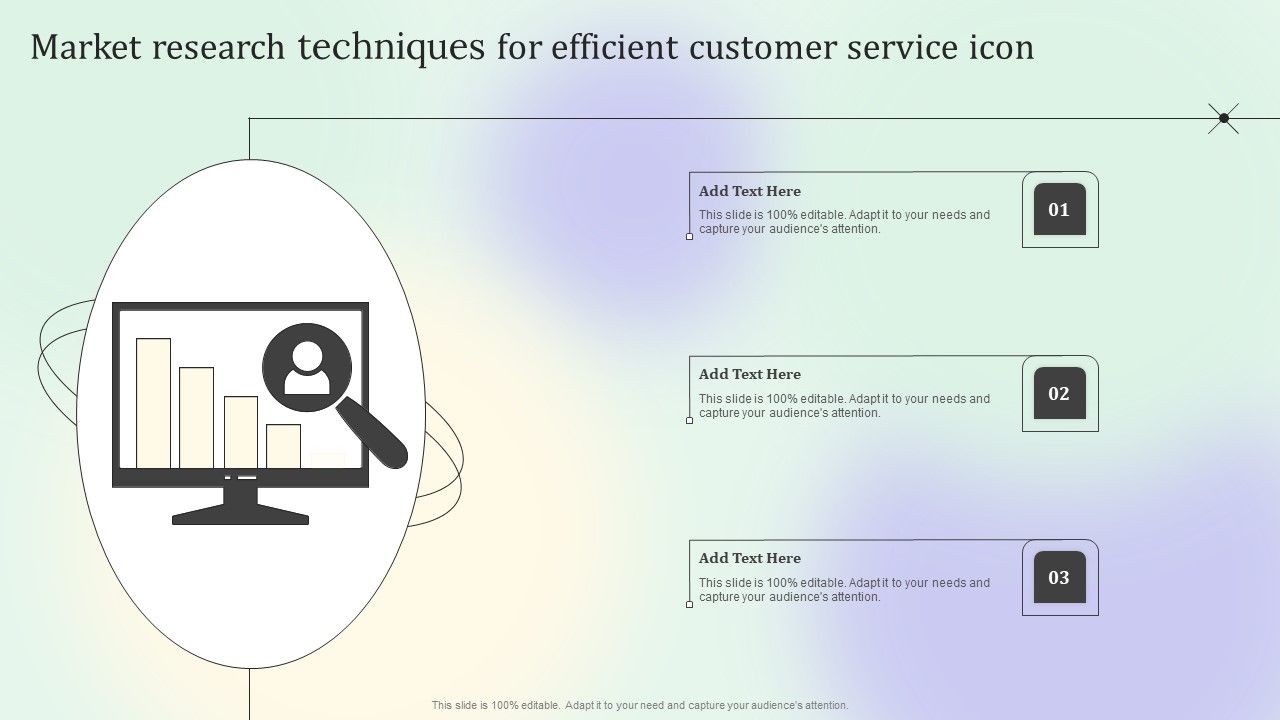 Market research techniques for efficient customer service icon

Add Text Here
This slide is 100% editable. Adapt it to your needs and capture your audience's attention.

01

Add Text Here
This slide is 100% editable. Adapt it to your needs and capture your audience's attention.

02

Add Text Here
This slide is 100% editable. Adapt it to your needs and capture your audience's attention.

03

This slide is 100% editable. Adapt it to your need and capture your audience's attention.